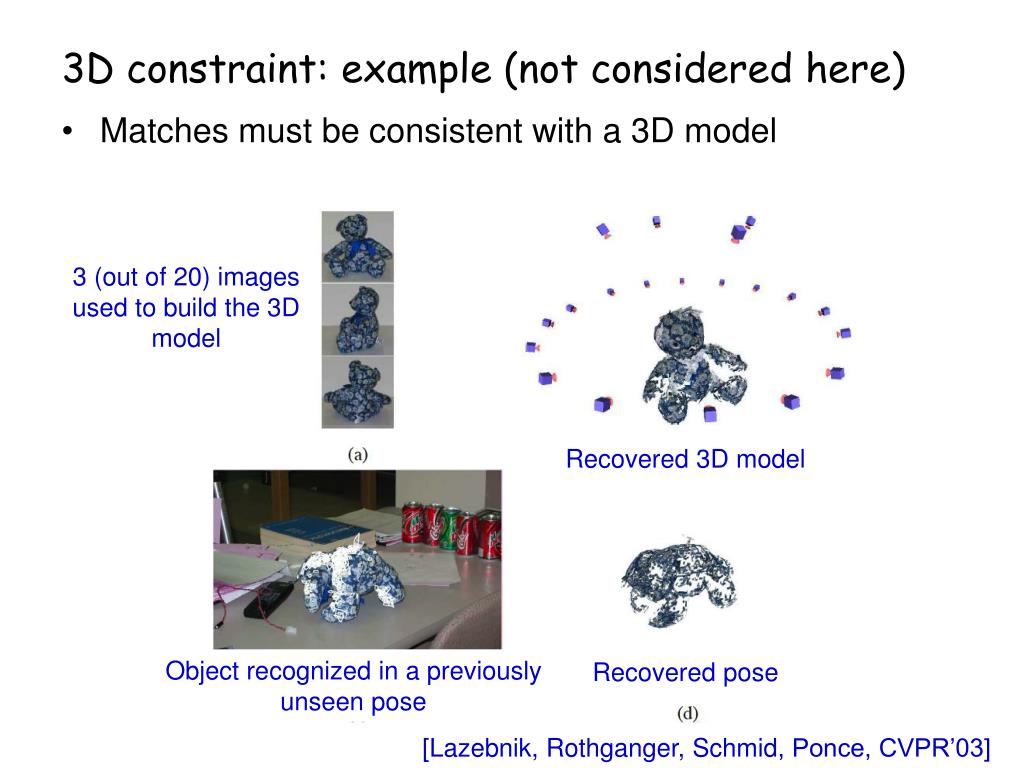 3D constraint: example (not considered here)

• Matches must be consistent with a 3D model

3 (out of 20) images used to build the 3D model

(a)

Recovered 3D model

Object recognized in a previously unseen pose

Recovered pose

(d)

[Lazebnik, Rothganger, Schmid, Ponce, CVPR'03]